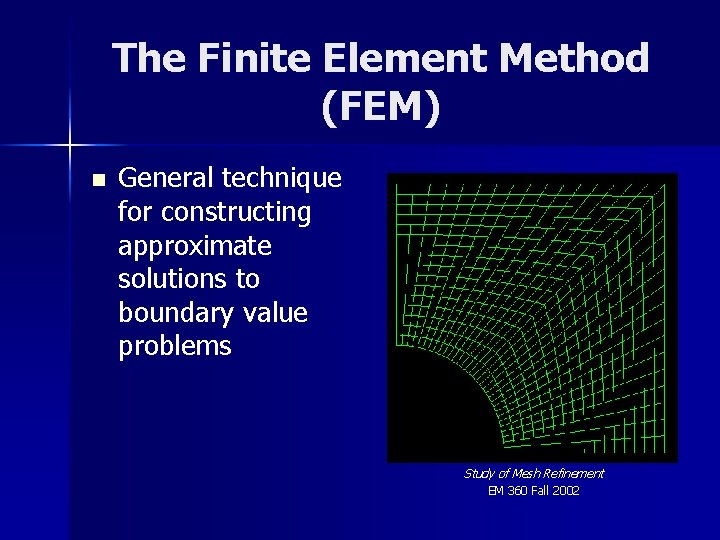 The Finite Element Method (FEM)

General technique for constructing approximate solutions to boundary value problems

Study of Mesh Refinement
EM 360 Fall 2002